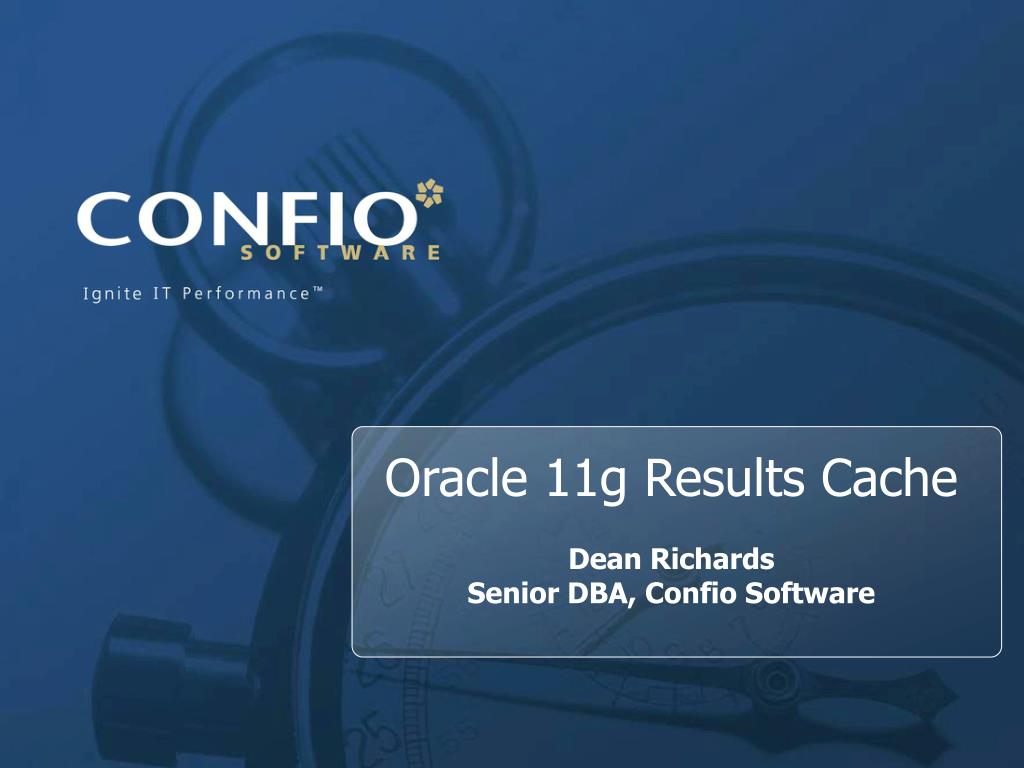 CONFIO
SOFTWARE
Ignite IT Performance™

Oracle 11g Results Cache

Dean Richards
Senior DBA, Confio Software